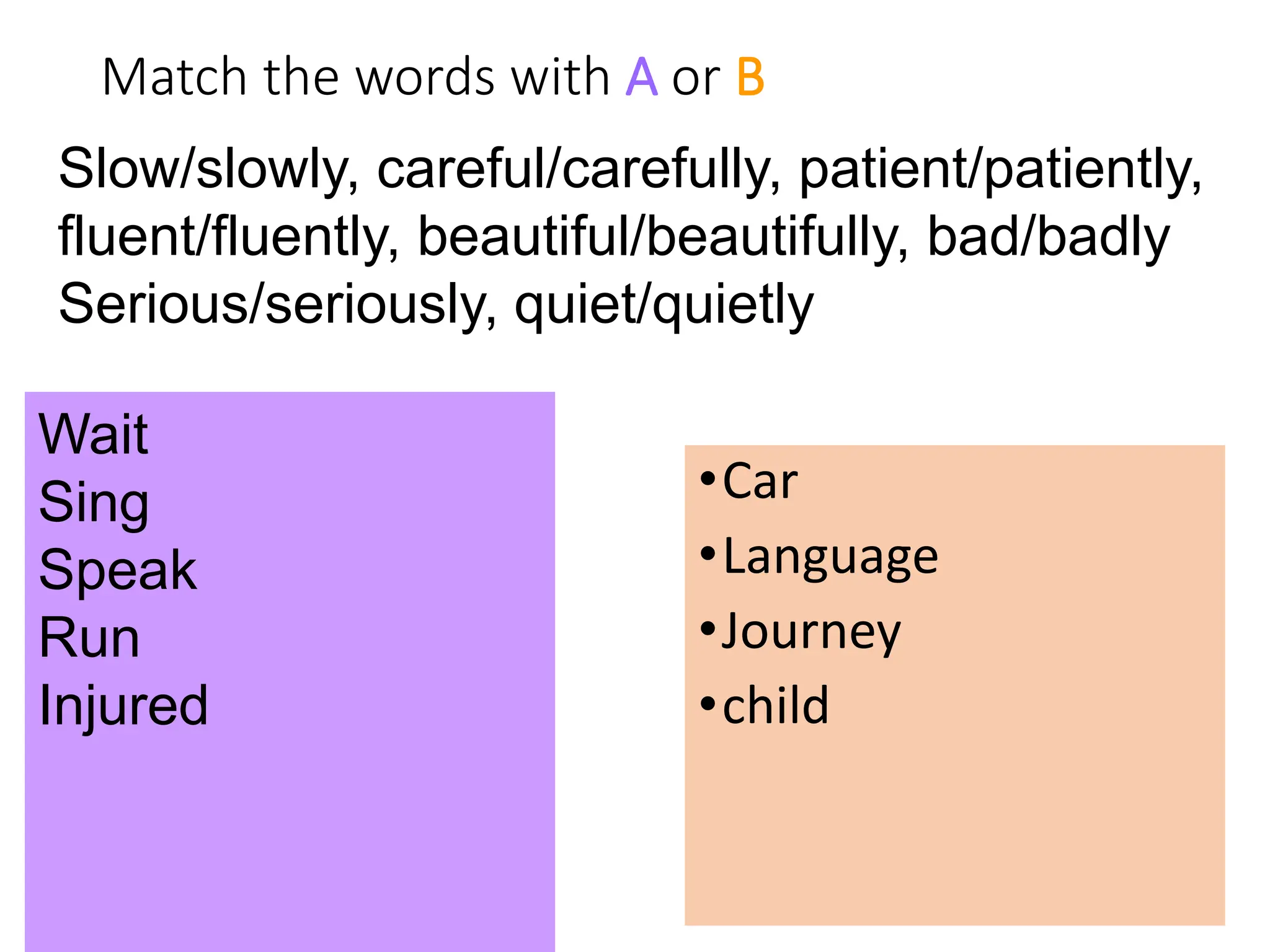 Match the words with A or B

Slow/slowly, careful/carefully, patient/patiently, fluent/fluently, beautiful/beautifully, bad/badly Serious/seriously, quiet/quietly

Wait
Sing
Speak
Run
Injured

• Car
• Language
• Journey
• child